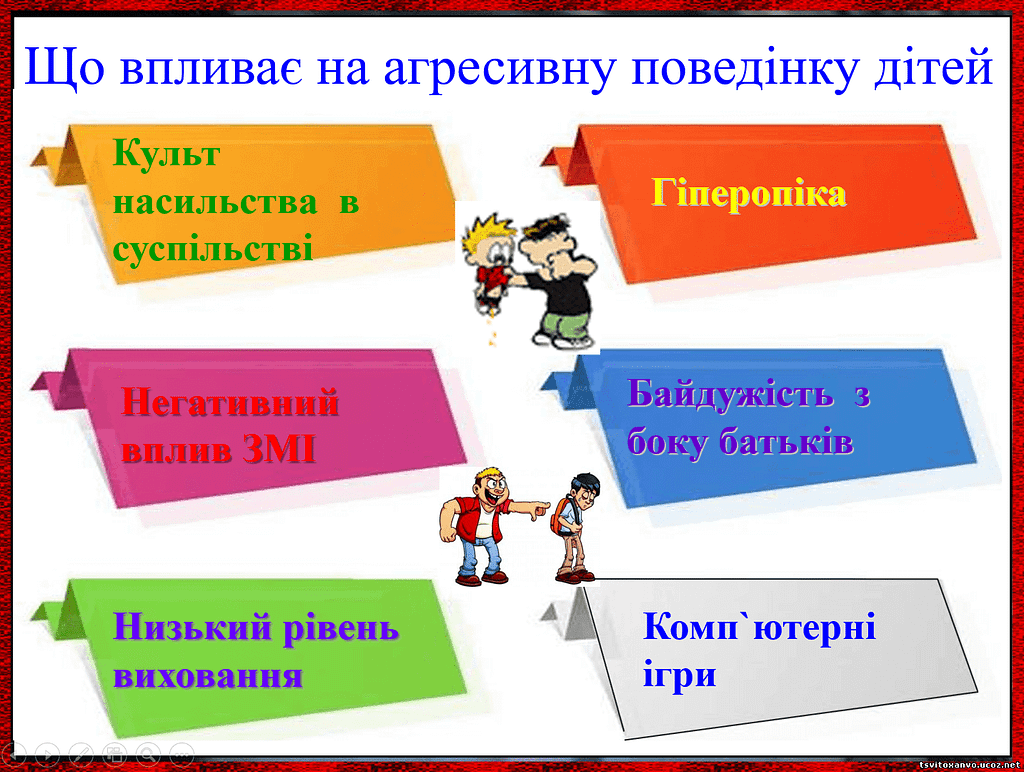 Що впливає на агресивну поведінку дітей

Культ насильства в суспільстві

Гіперопіка

Негативний вплив ЗМІ

Байдужість з боку батьків

Низький рівень виховання

Комп`ютерні ігри

tsvitoxanvo.ucoz.net